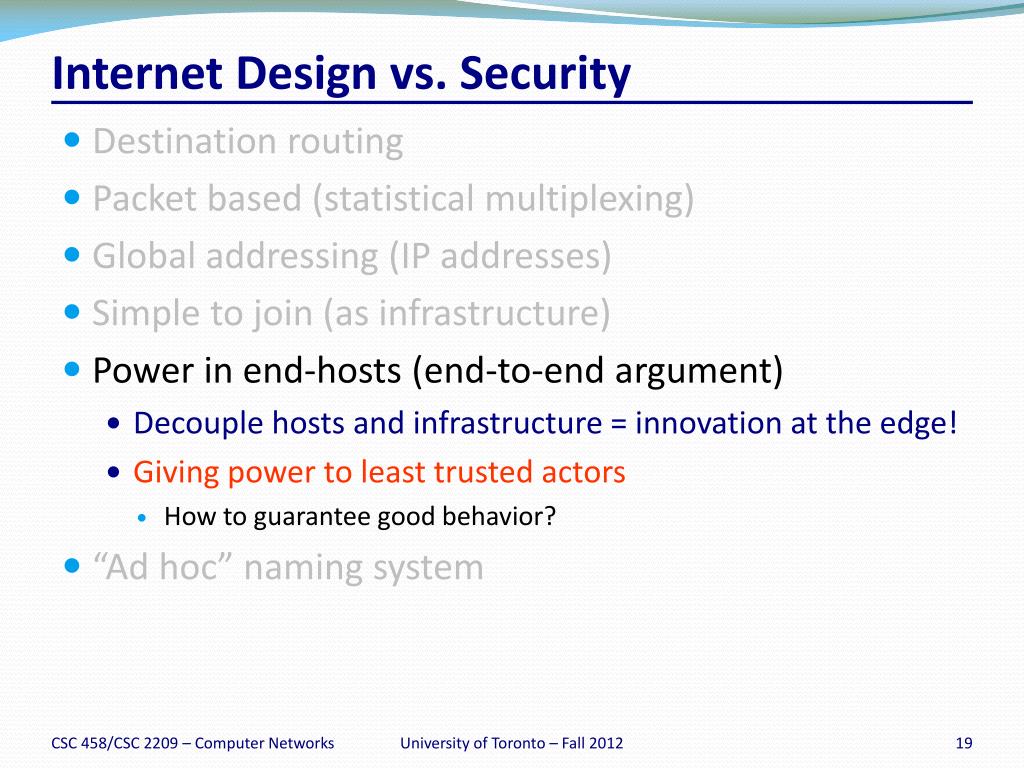 Internet Design vs. Security

- Destination routing
- Packet based (statistical multiplexing)
- Global addressing (IP addresses)
- Simple to join (as infrastructure)
- Power in end-hosts (end-to-end argument)
  - Decouple hosts and infrastructure = innovation at the edge!
  - Giving power to least trusted actors
    - How to guarantee good behavior?
- “Ad hoc” naming system

CSC 458/CSC 2209 – Computer Networks

University of Toronto – Fall 2012

19